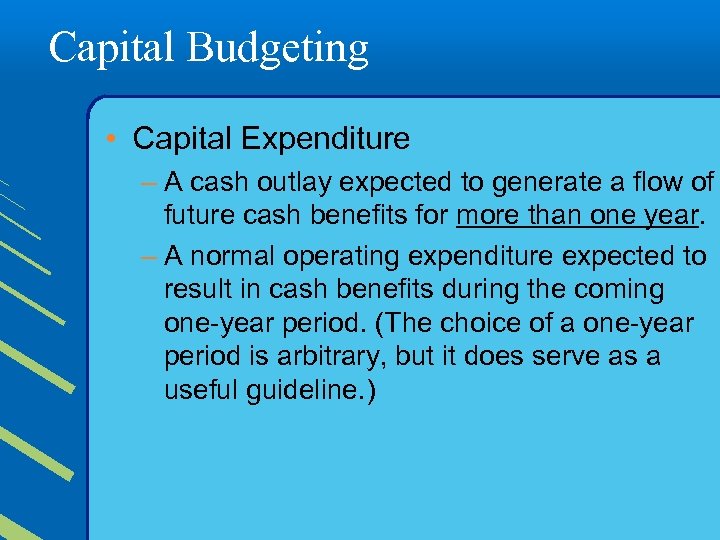 Capital Budgeting

• Capital Expenditure
– A cash outlay expected to generate a flow of future cash benefits for more than one year.
– A normal operating expenditure expected to result in cash benefits during the coming one-year period. (The choice of a one-year period is arbitrary, but it does serve as a useful guideline.)